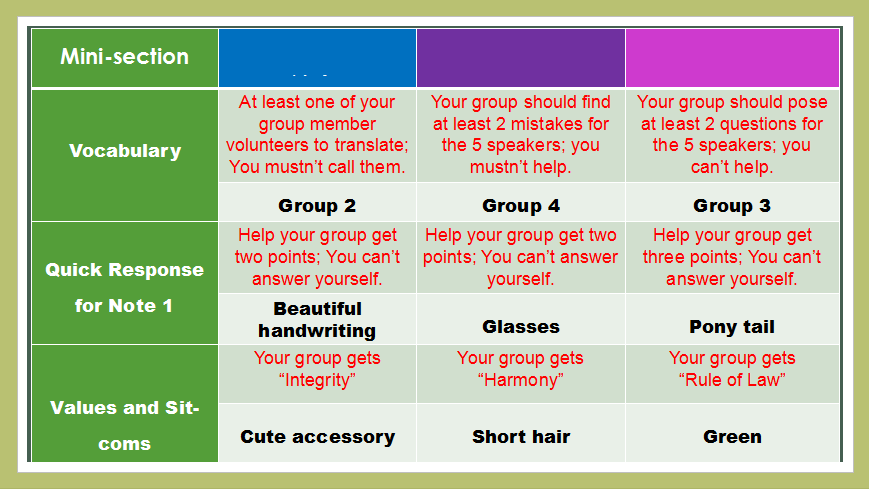 | Mini-section | | | |
|---|---|---|---|
| Vocabulary | At least one of your group member volunteers to translate; You mustn't call them. | Your group should find at least 2 mistakes for the 5 speakers; you mustn't help. | Your group should pose at least 2 questions for the 5 speakers; you can't help. |
| | Group 2 | Group 4 | Group 3 |
| Quick Response for Note 1 | Help your group get two points; You can't answer yourself. | Help your group get two points; You can't answer yourself. | Help your group get three points; You can't answer yourself. |
| | Beautiful handwriting | Glasses | Pony tail |
| Values and Sit-coms | Your group gets "Integrity" | Your group gets "Harmony" | Your group gets "Rule of Law" |
| | Cute accessory | Short hair | Green |